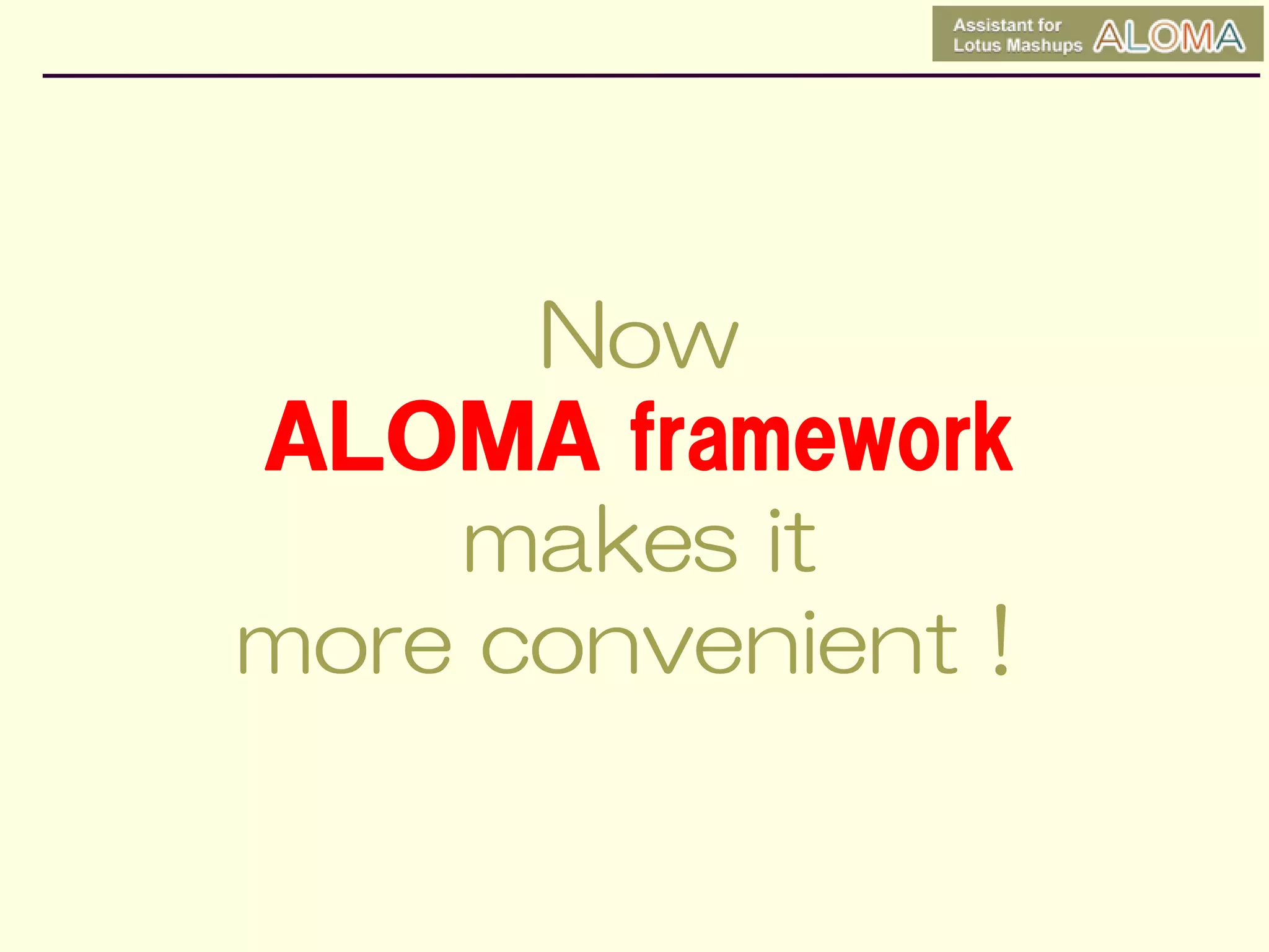 Assistant for Lotus Mashups ALOMA

Now
ALOMA framework
makes it
more convenient !